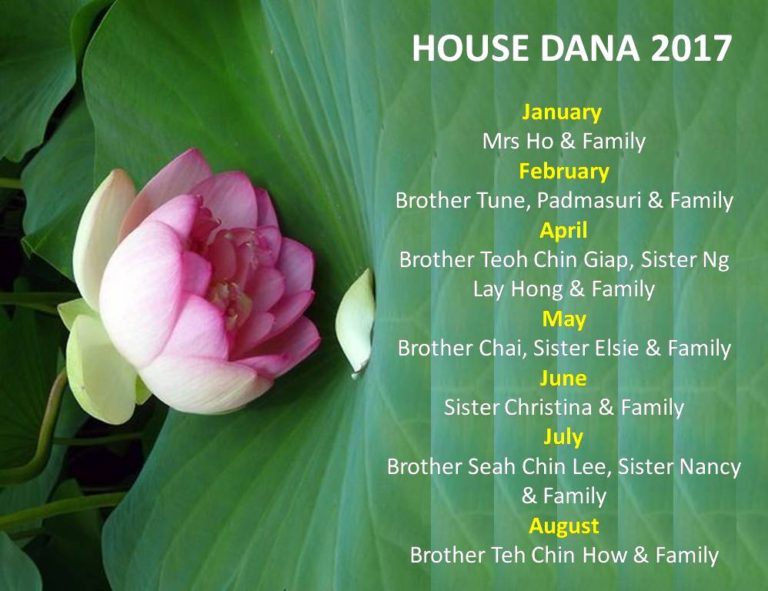 HOUSE DANA 2017

January
Mrs Ho & Family
February
Brother Tune, Padmasuri & Family
April
Brother Teoh Chin Giap, Sister Ng Lay Hong & Family
May
Brother Chai, Sister Elsie & Family
June
Sister Christina & Family
July
Brother Seah Chin Lee, Sister Nancy & Family
August
Brother Teh Chin How & Family